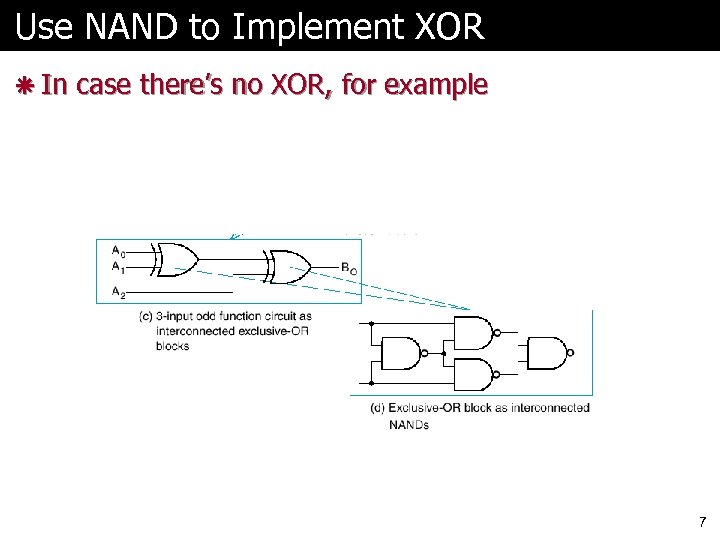 Use NAND to Implement XOR

In case there's no XOR, for example

$A_0$
$A_1$
$A_2$
$B_O$

(c) 3-input odd function circuit as interconnected exclusive-OR blocks

(d) Exclusive-OR block as interconnected NANDs

7